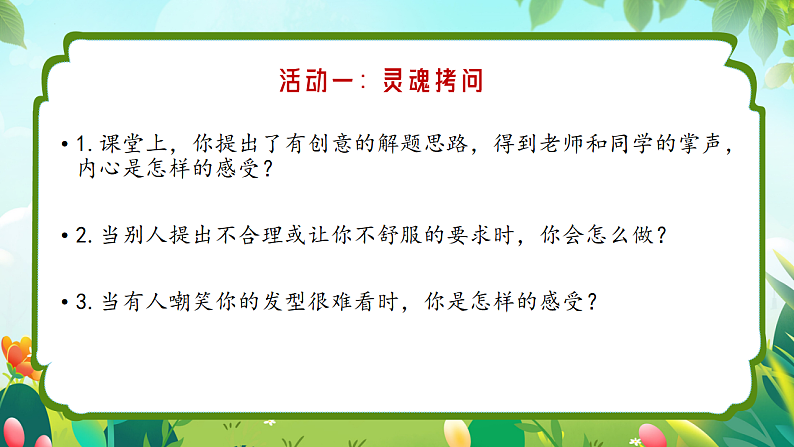 活动一：灵魂拷问

• 1. 课堂上，你提出了有创意的解题思路，得到老师和同学的掌声，内心是怎样的感受？

• 2. 当别人提出不合理或让你不舒服的要求时，你会怎么做？

• 3. 当有人嘲笑你的发型很难看时，你是怎样的感受？